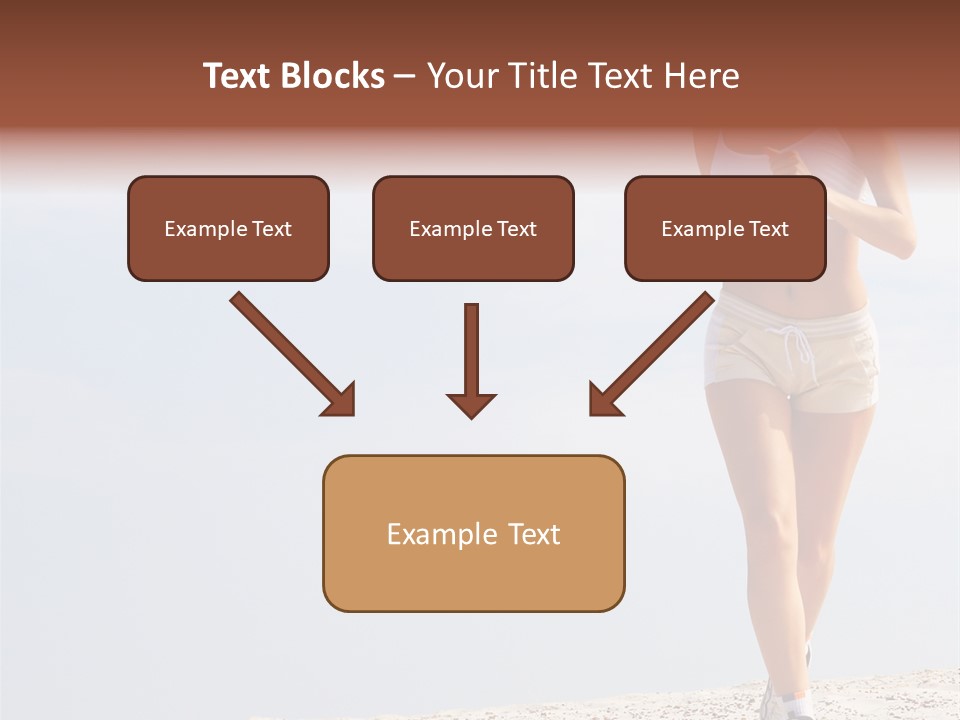 Text Blocks – Your Title Text Here

Example Text

Example Text

Example Text

Example Text